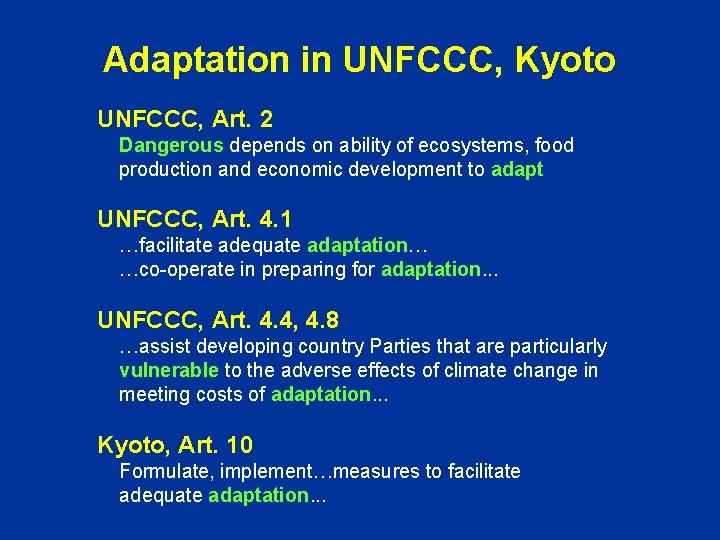 Adaptation in UNFCCC, Kyoto

UNFCCC, Art. 2

Dangerous depends on ability of ecosystems, food production and economic development to adapt

UNFCCC, Art. 4.1

…facilitate adequate adaptation…
…co-operate in preparing for adaptation...

UNFCCC, Art. 4.4, 4.8

…assist developing country Parties that are particularly vulnerable to the adverse effects of climate change in meeting costs of adaptation...

Kyoto, Art. 10

Formulate, implement…measures to facilitate adequate adaptation...